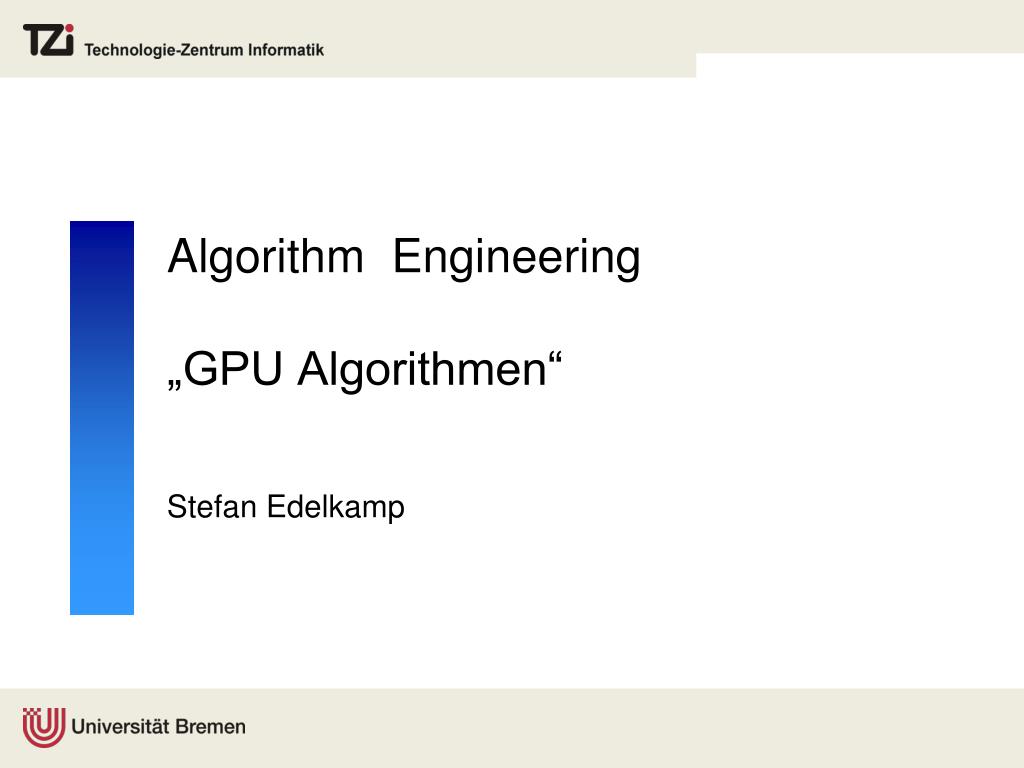 TZi Technologie-Zentrum Informatik

Algorithm  Engineering

„GPU Algorithmen“

Stefan Edelkamp

Universität Bremen